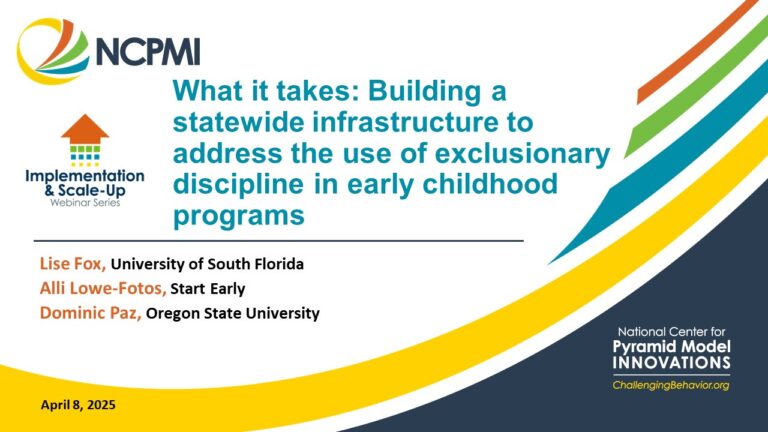 NCPMI

Implementation & Scale-Up
Webinar Series

What it takes: Building a statewide infrastructure to address the use of exclusionary discipline in early childhood programs

Lise Fox, University of South Florida
Alli Lowe-Fotos, Start Early
Dominic Paz, Oregon State University

National Center for
Pyramid Model
INNOVATIONS
ChallengingBehavior.org

April 8, 2025